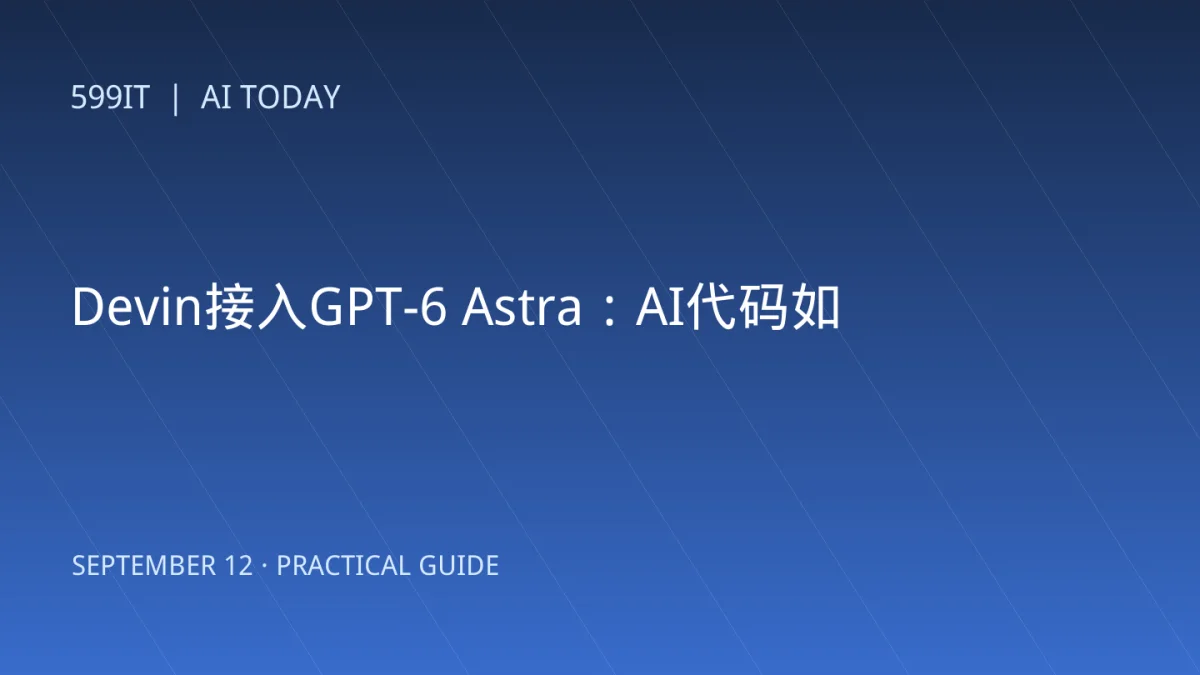 599IT | AI TODAY

Devin接入GPT-6 Astra：AI代码如

SEPTEMBER 12 · PRACTICAL GUIDE